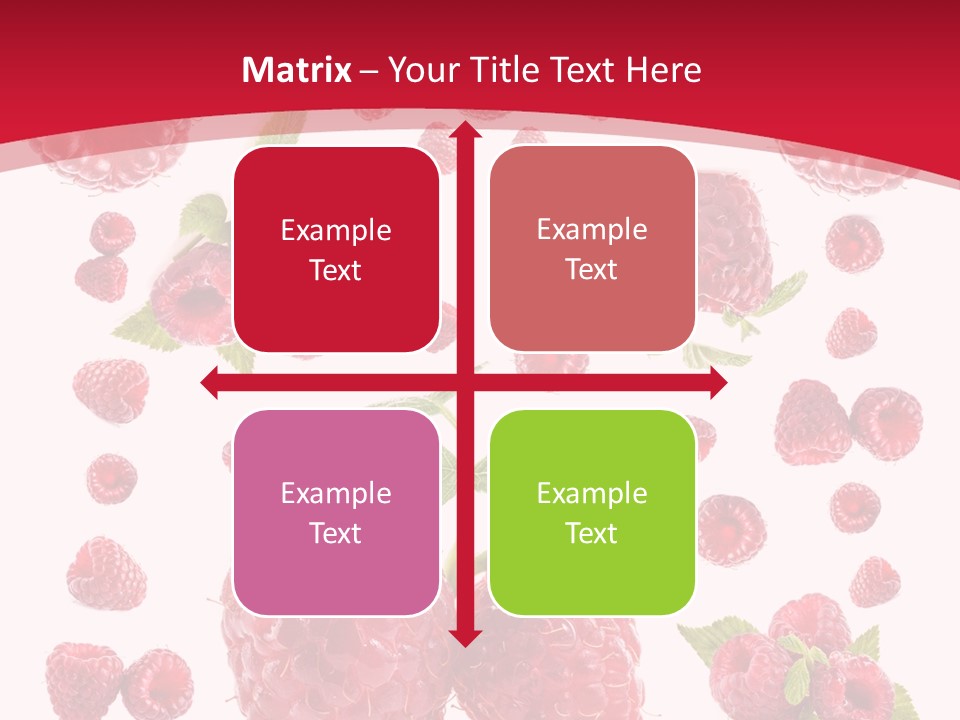 Matrix – Your Title Text Here

Example Text

Example Text

Example Text

Example Text